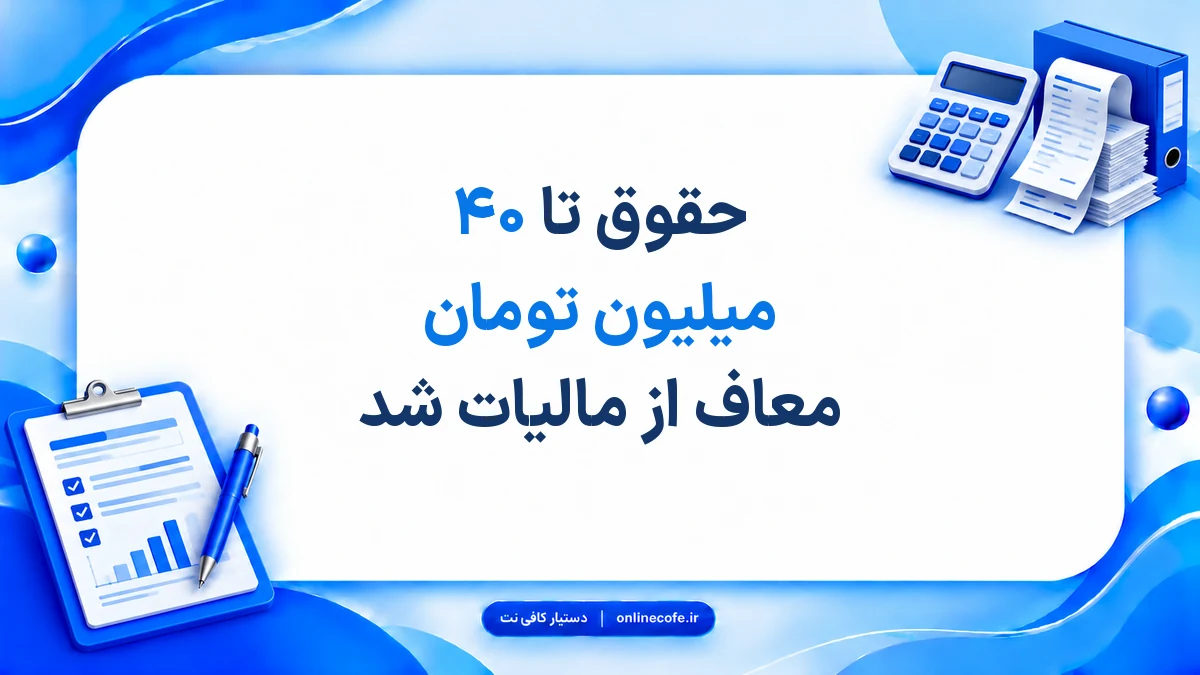 حقوق تا ۴۰
میلیون تومان
معاف از مالیات شد

دستیار کافی نت | onlinecofe.ir